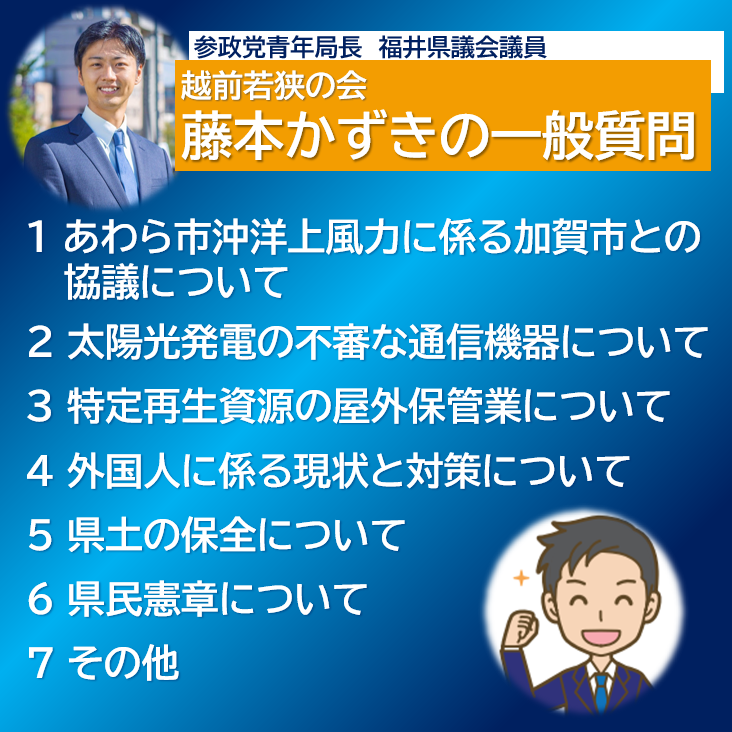 参政党青年局長　福井県議会議員
越前若狭の会
藤本かずきの一般質問

1 あわら市沖洋上風力に係る加賀市との協議について
2 太陽光発電の不審な通信機器について
3 特定再生資源の屋外保管業について
4 外国人に係る現状と対策について
5 県土の保全について
6 県民憲章について
7 その他